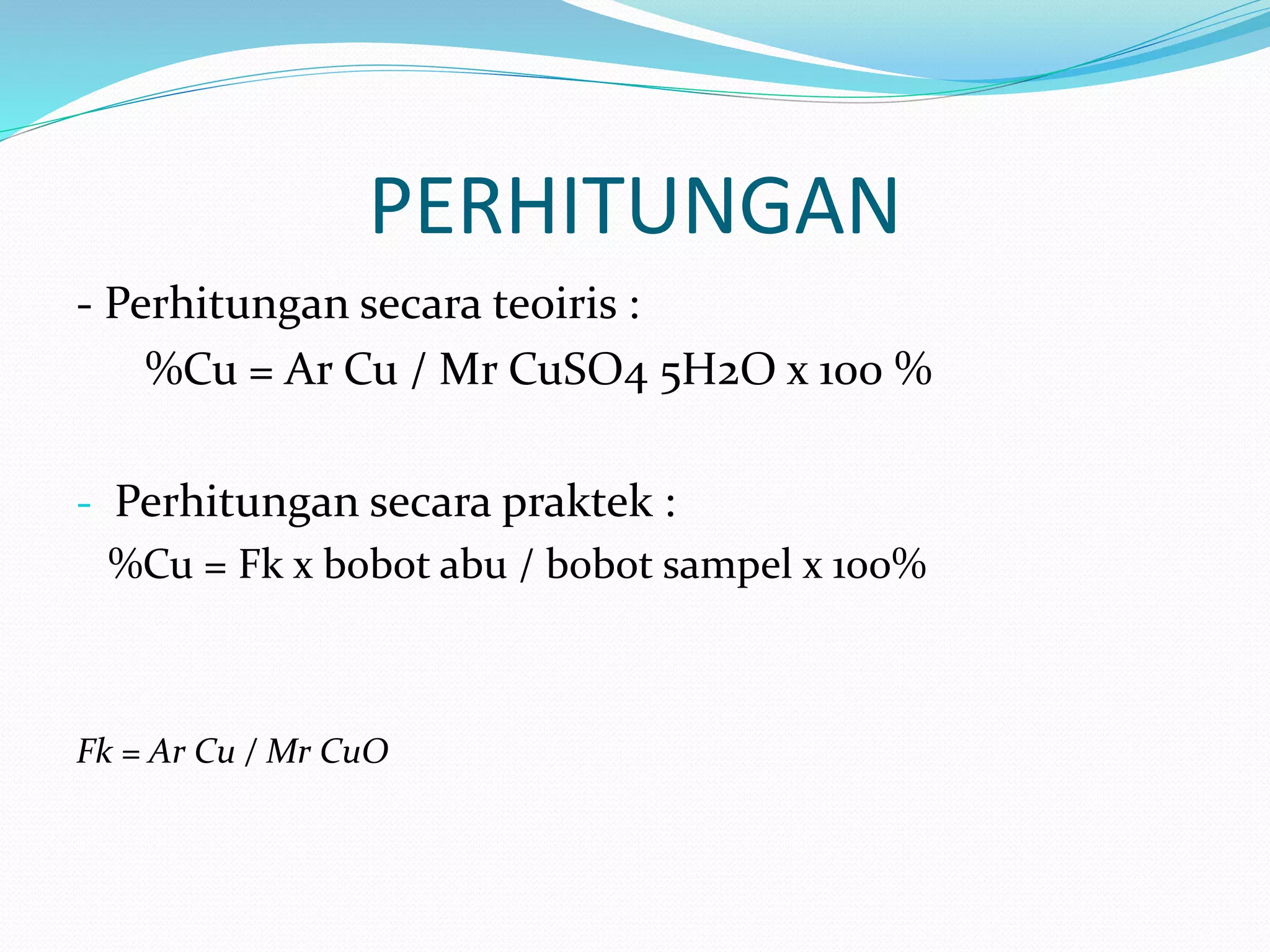 PERHITUNGAN

- Perhitungan secara teoiris :

%Cu = Ar Cu / Mr CuSO4 5H2O x 100 %

- Perhitungan secara praktek :

%Cu = Fk x bobot abu / bobot sampel x 100%

Fk = Ar Cu / Mr CuO